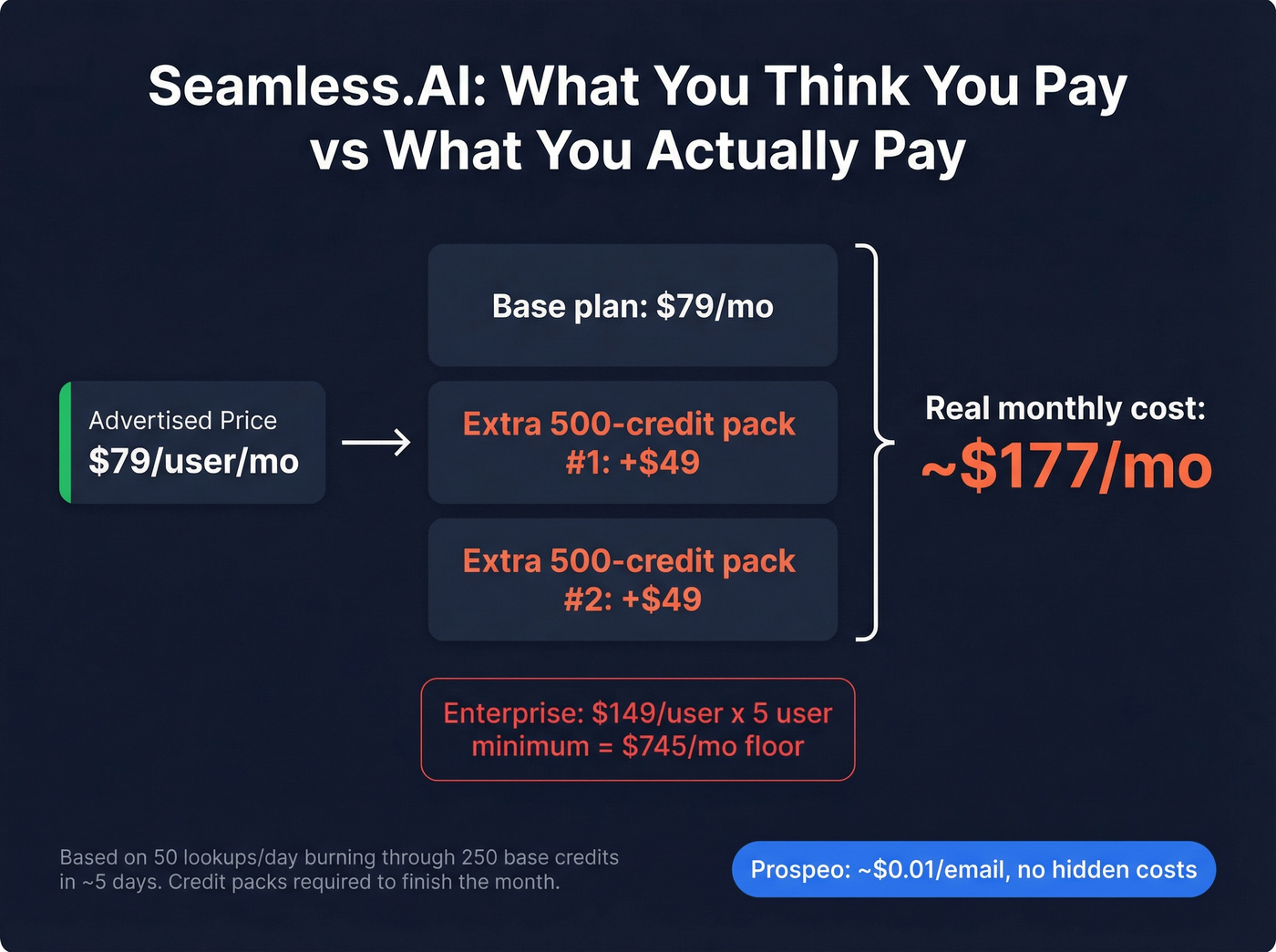 Seamless.AI: What You Think You Pay vs What You Actually Pay

Advertised Price
$79/user/mo

Base plan: $79/mo

Extra 500-credit pack #1: +$49

Extra 500-credit pack #2: +$49

Real monthly cost:
~$177/mo

Enterprise: $149/user x 5 user minimum = $745/mo floor

Based on 50 lookups/day burning through 250 base credits in ~5 days. Credit packs required to finish the month.

Prospeo: ~$0.01/email, no hidden costs